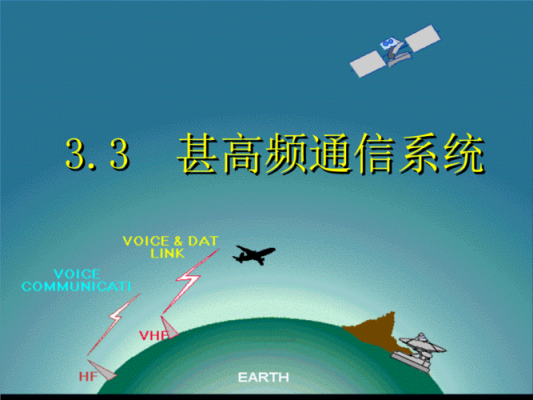 3.3 甚高频通信系统

VOICE & DAT LINK

VOICE COMMUNICATI

VHF

HF

EARTH